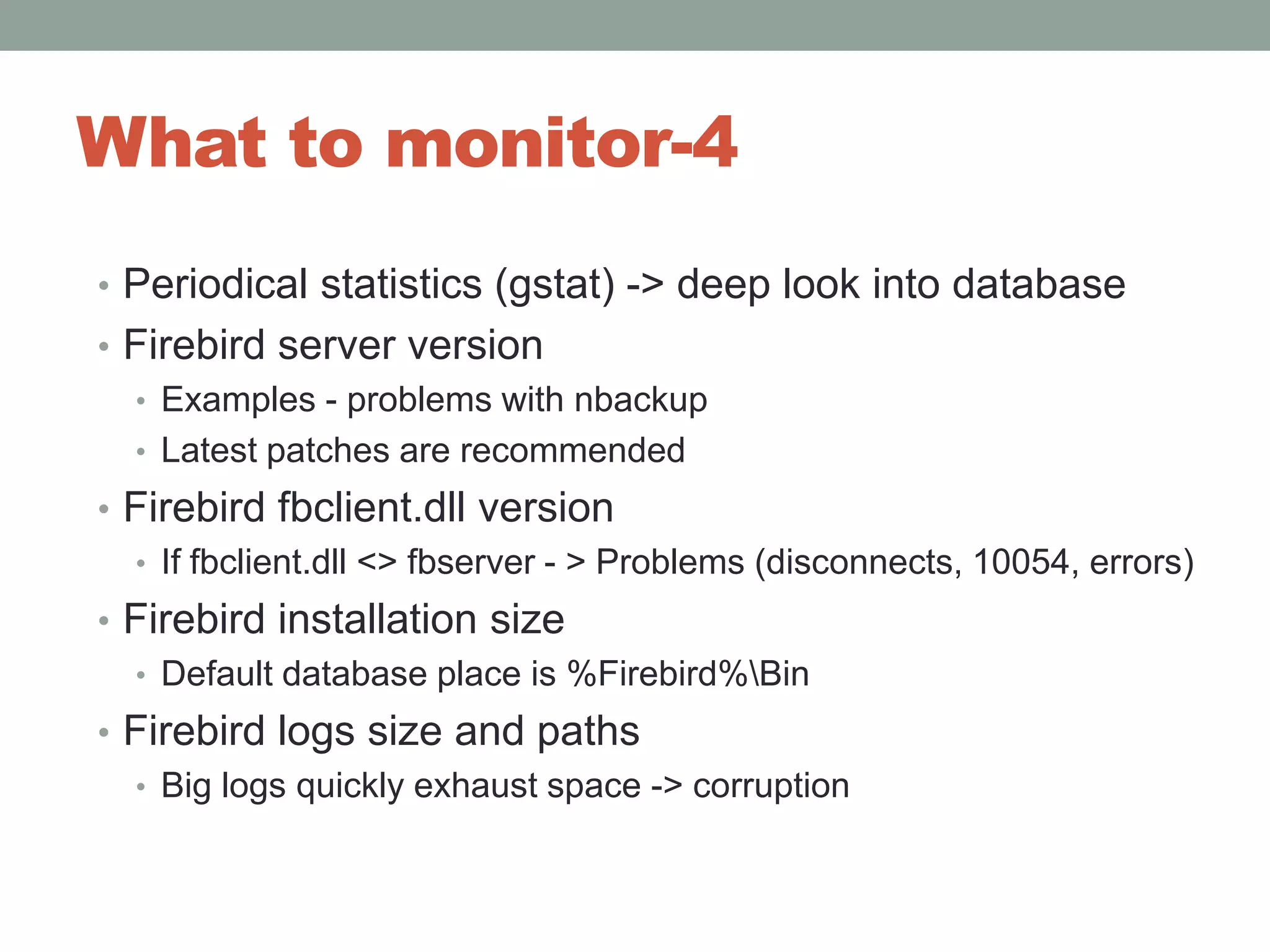 What to monitor-4

• Periodical statistics (gstat) -> deep look into database
• Firebird server version
  • Examples - problems with nbackup
  • Latest patches are recommended
• Firebird fbclient.dll version
  • If fbclient.dll <> fbserver - > Problems (disconnects, 10054, errors)
• Firebird installation size
  • Default database place is %Firebird%\Bin
• Firebird logs size and paths
  • Big logs quickly exhaust space -> corruption